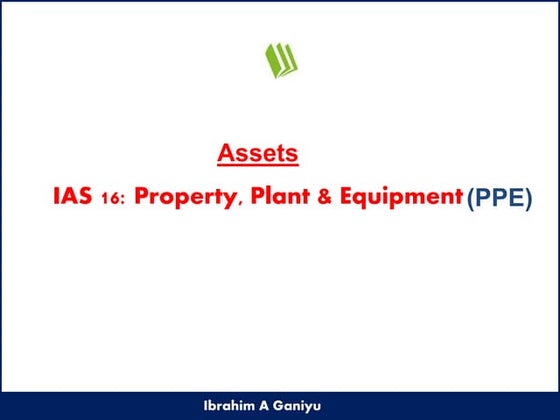 Assets

IAS 16: Property, Plant & Equipment (PPE)

Ibrahim A Ganiyu